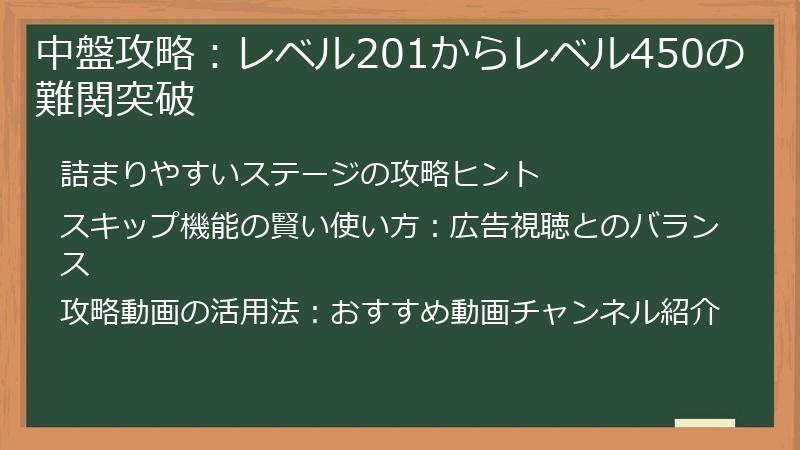 中盤攻略：レベル201からレベル450の難関突破

詰まりやすいステージの攻略ヒント

スキップ機能の賢い使い方：広告視聴とのバランス

攻略動画の活用法：おすすめ動画チャンネル紹介